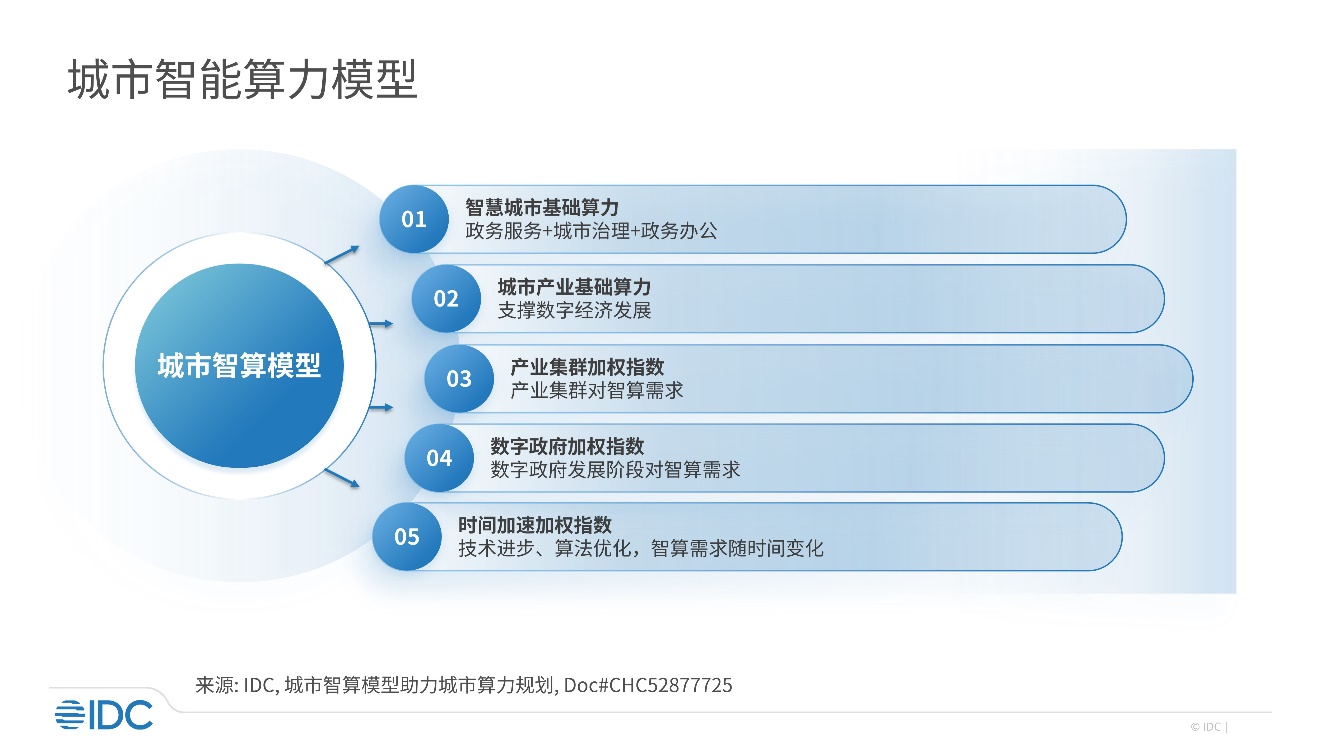 城市智能算力模型

城市智算模型

01
智慧城市基础算力
政务服务+城市治理+政务办公

02
城市产业基础算力
支撑数字经济发展

03
产业集群加权指数
产业集群对智算需求

04
数字政府加权指数
数字政府发展阶段对智算需求

05
时间加速加权指数
技术进步、算法优化，智算需求随时间变化

来源: IDC, 城市智算模型助力城市算力规划, Doc#CHC52877725

IDC

© IDC |